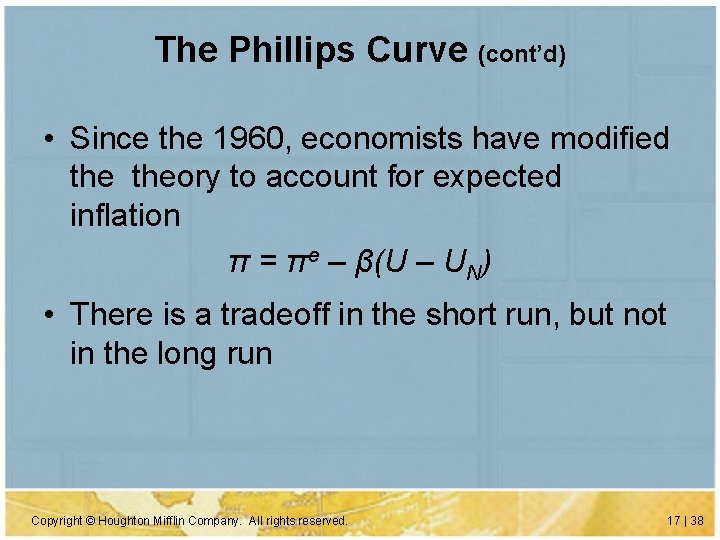 The Phillips Curve (cont'd)

• Since the 1960, economists have modified the theory to account for expected inflation

$\pi = \pi^e - \beta(U - U_N)$

• There is a tradeoff in the short run, but not in the long run

Copyright © Houghton Mifflin Company. All rights reserved.

17 | 38